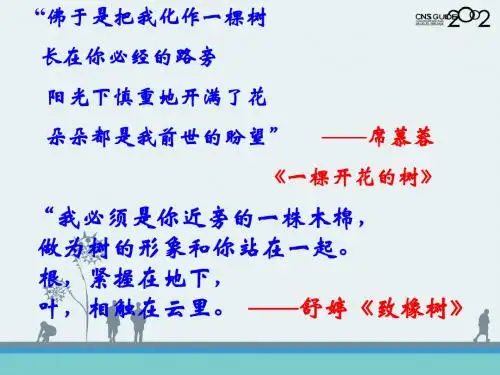 CNS GUIDE 2002

“佛于是把我化作一棵树
长在你必经的路旁
阳光下慎重地开满了花
朵朵都是我前世的盼望” ——席慕蓉
《一棵开花的树》

“我必须是你近旁的一株木棉，
做为树的形象和你站在一起。
根，紧握在地下，
叶，相触在云里。 ——舒婷《致橡树》